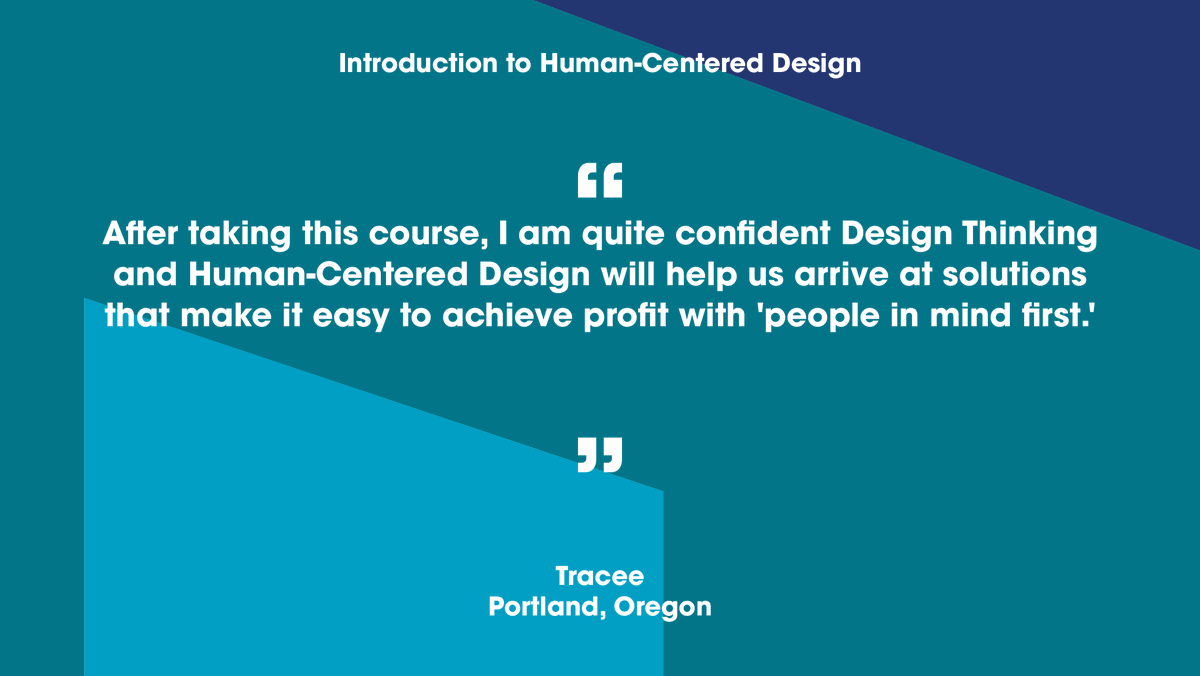 Introduction to Human-Centered Design

“

After taking this course, I am quite confident Design Thinking and Human-Centered Design will help us arrive at solutions that make it easy to achieve profit with 'people in mind first.'

”

Tracee
Portland, Oregon